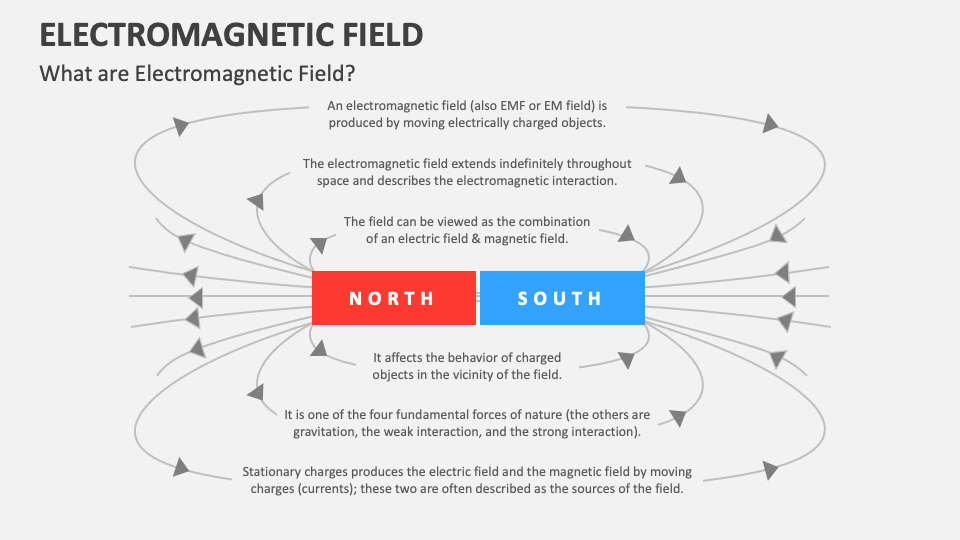 ELECTROMAGNETIC FIELD

What are Electromagnetic Field?

An electromagnetic field (also EMF or EM field) is produced by moving electrically charged objects.

The electromagnetic field extends indefinitely throughout space and describes the electromagnetic interaction.

The field can be viewed as the combination of an electric field & magnetic field.

NORTH

SOUTH

It affects the behavior of charged objects in the vicinity of the field.

It is one of the four fundamental forces of nature (the others are gravitation, the weak interaction, and the strong interaction).

Stationary charges produces the electric field and the magnetic field by moving charges (currents); these two are often described as the sources of the field.